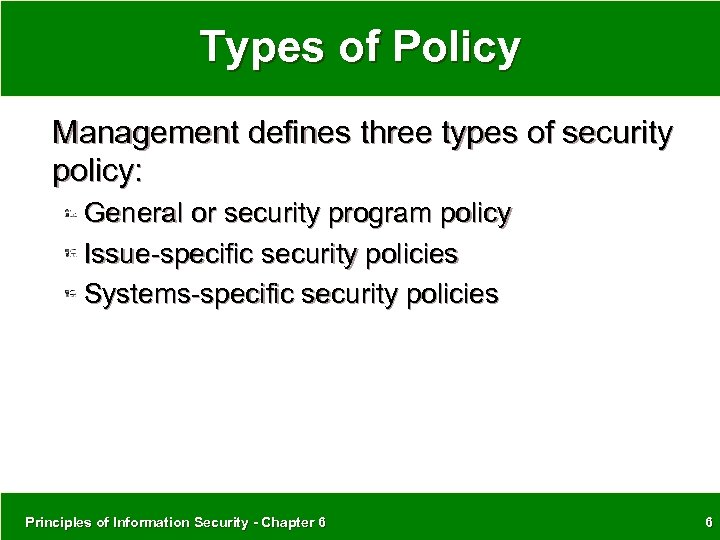 Types of Policy

Management defines three types of security policy:

- General or security program policy
- Issue-specific security policies
- Systems-specific security policies

Principles of Information Security - Chapter 6

6